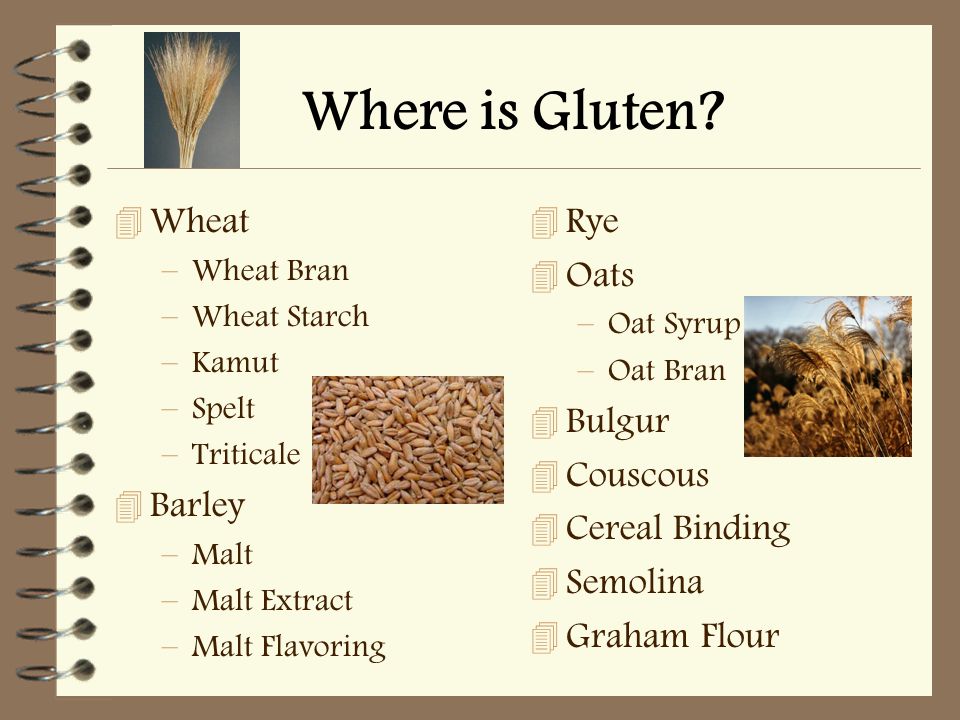 Where is Gluten?

Wheat
– Wheat Bran
– Wheat Starch
– Kamut
– Spelt
– Triticale

Barley
– Malt
– Malt Extract
– Malt Flavoring

Rye

Oats
– Oat Syrup
– Oat Bran

Bulgur

Couscous

Cereal Binding

Semolina

Graham Flour